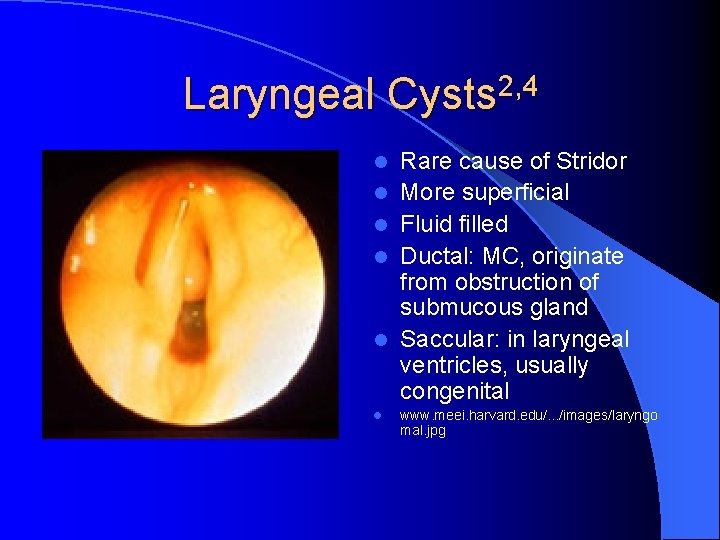 Laryngeal Cysts$^{2,4}$

- Rare cause of Stridor
- More superficial
- Fluid filled
- Ductal: MC, originate from obstruction of submucous gland
- Saccular: in laryngeal ventricles, usually congenital
- www.meei.harvard.edu/.../images/laryngomal.jpg